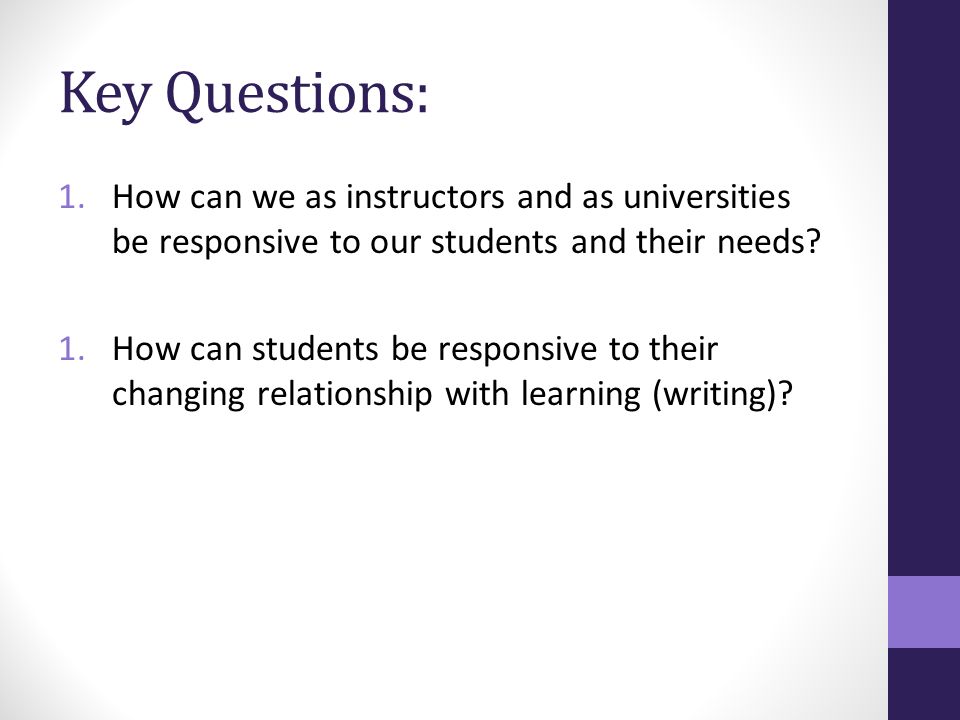 Key Questions:

1. How can we as instructors and as universities be responsive to our students and their needs?

1. How can students be responsive to their changing relationship with learning (writing)?